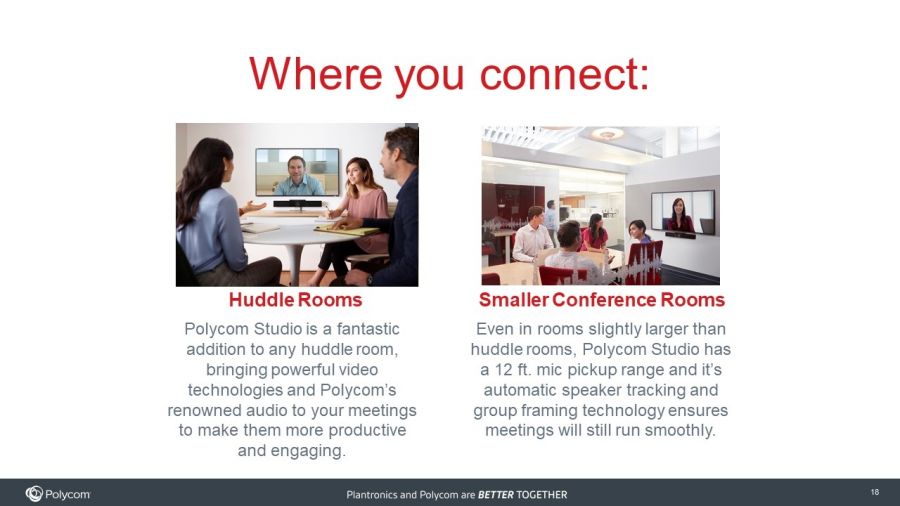 Where you connect:

Huddle Rooms

Polycom Studio is a fantastic addition to any huddle room, bringing powerful video technologies and Polycom's renowned audio to your meetings to make them more productive and engaging.

Smaller Conference Rooms

Even in rooms slightly larger than huddle rooms, Polycom Studio has a 12 ft. mic pickup range and it's automatic speaker tracking and group framing technology ensures meetings will still run smoothly.

Polycom

Plantronics and Polycom are BETTER TOGETHER

18